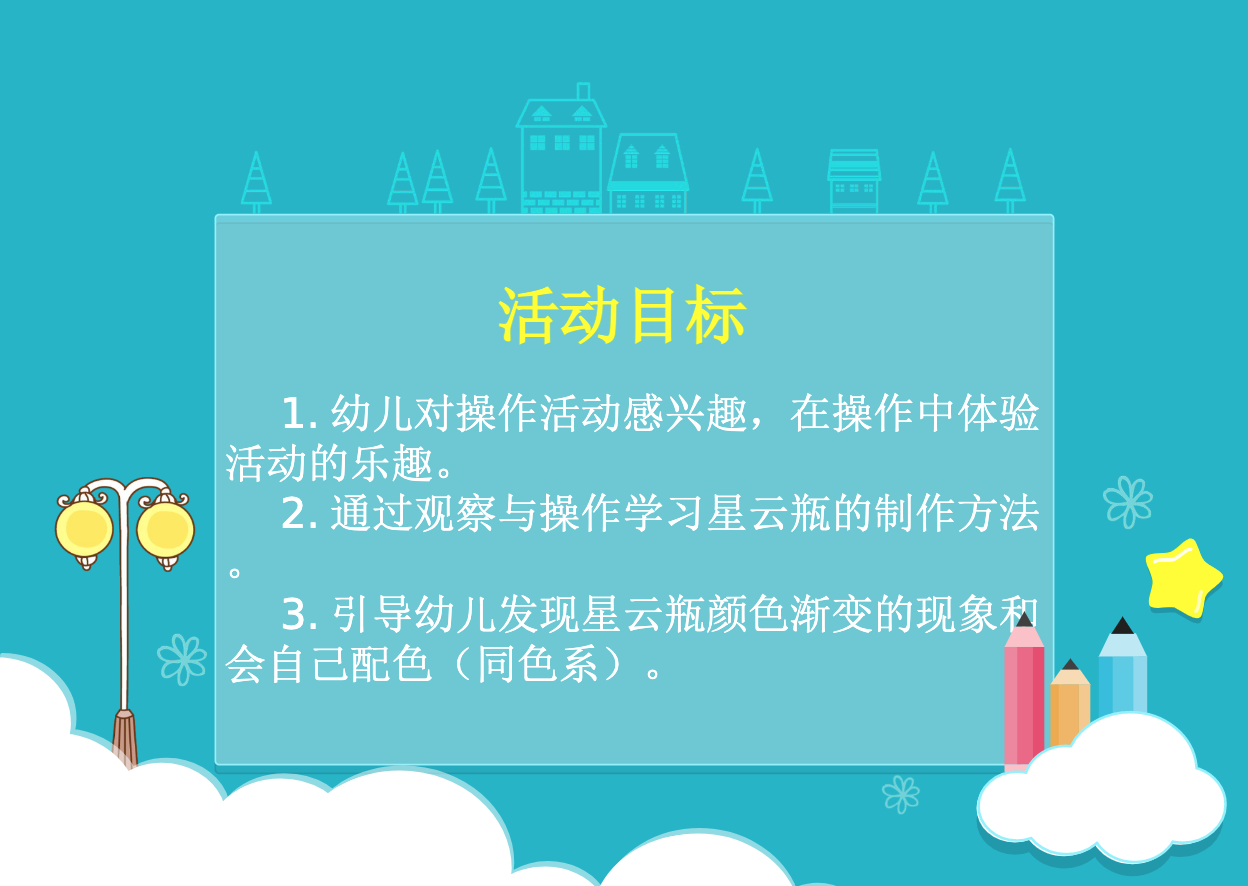 活动目标

1. 幼儿对操作活动感兴趣，在操作中体验活动的乐趣。

2. 通过观察与操作学习星云瓶的制作方法。

3. 引导幼儿发现星云瓶颜色渐变的现象和会自己配色（同色系）。